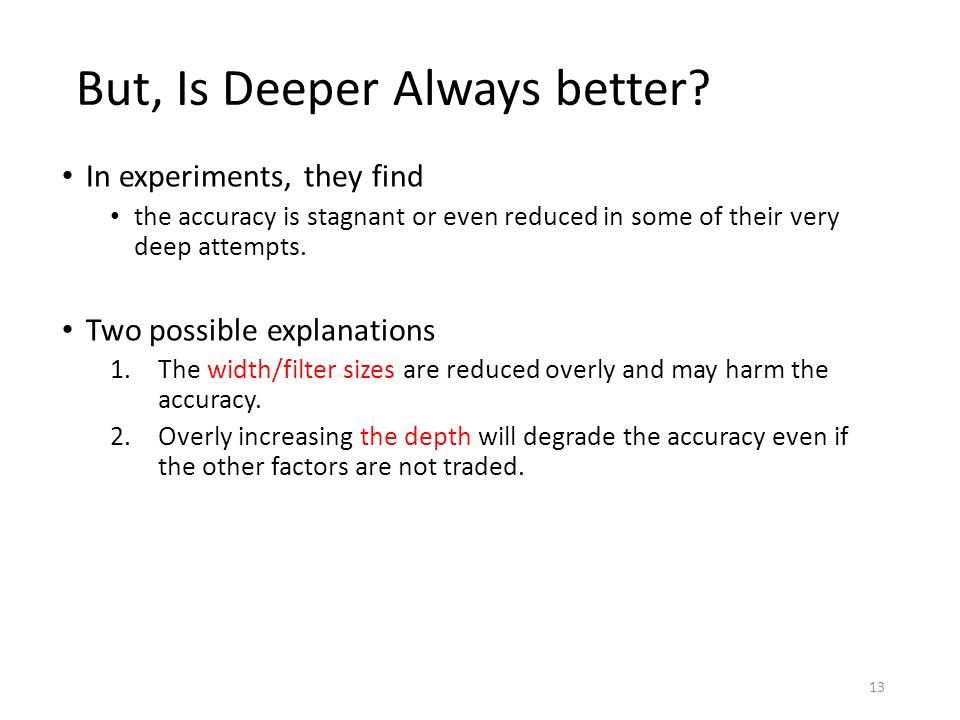 But, Is Deeper Always better?

• In experiments, they find
  • the accuracy is stagnant or even reduced in some of their very deep attempts.

• Two possible explanations
  1. The width/filter sizes are reduced overly and may harm the accuracy.
  2. Overly increasing the depth will degrade the accuracy even if the other factors are not traded.

13